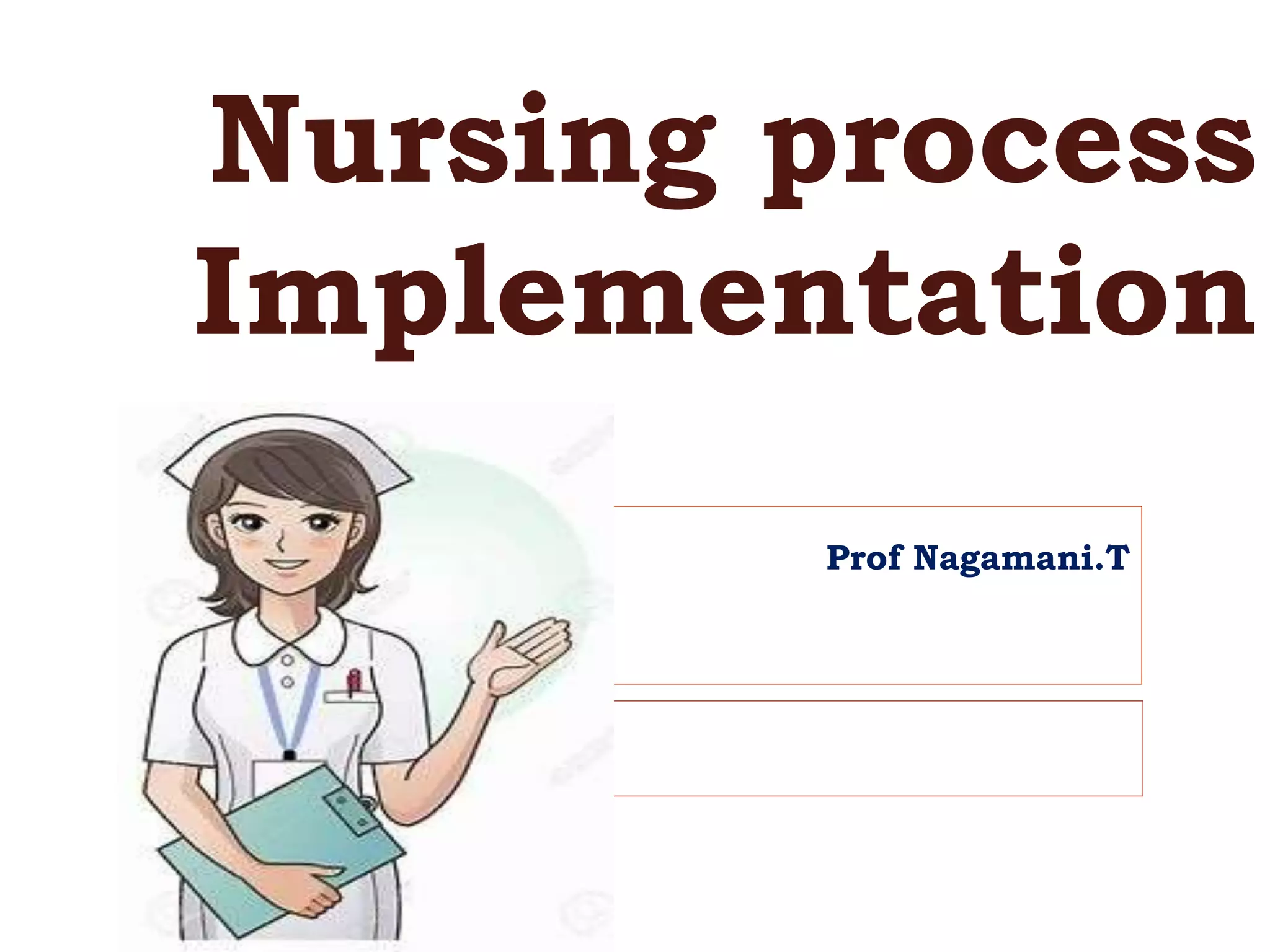 Nursing process Implementation

Prof Nagamani.T